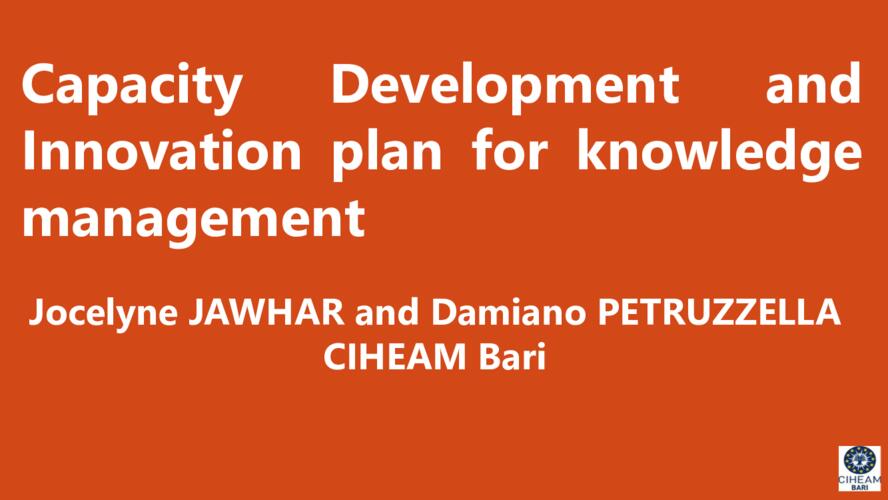 Capacity Development and Innovation plan for knowledge management

Jocelyne JAWHAR and Damiano PETRUZZELLA
CIHEAM Bari

CIHEAM
BARI